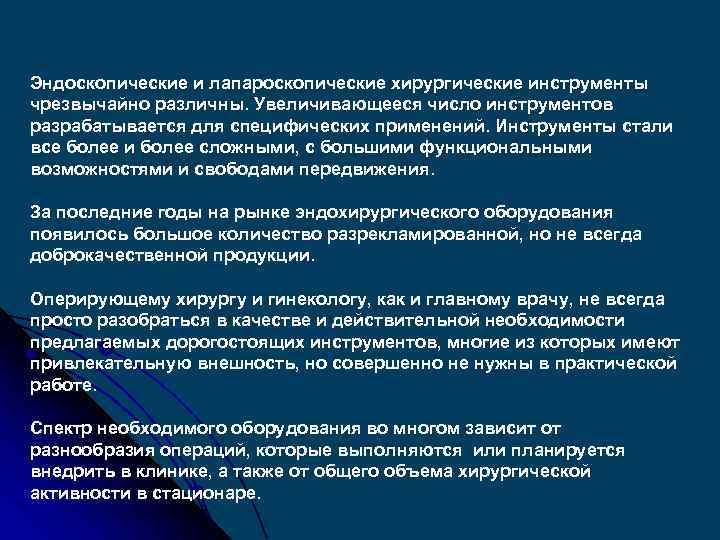 Эндоскопические и лапароскопические хирургические инструменты чрезвычайно различны. Увеличивающееся число инструментов разрабатывается для специфических применений. Инструменты стали все более и более сложными, с большими функциональными возможностями и свободами передвижения.

За последние годы на рынке эндохирургического оборудования появилось большое количество разрекламированной, но не всегда доброкачественной продукции.

Оперирующему хирургу и гинекологу, как и главному врачу, не всегда просто разобраться в качестве и действительной необходимости предлагаемых дорогостоящих инструментов, многие из которых имеют привлекательную внешность, но совершенно не нужны в практической работе.

Спектр необходимого оборудования во многом зависит от разнообразия операций, которые выполняются или планируется внедрить в клинике, а также от общего объема хирургической активности в стационаре.